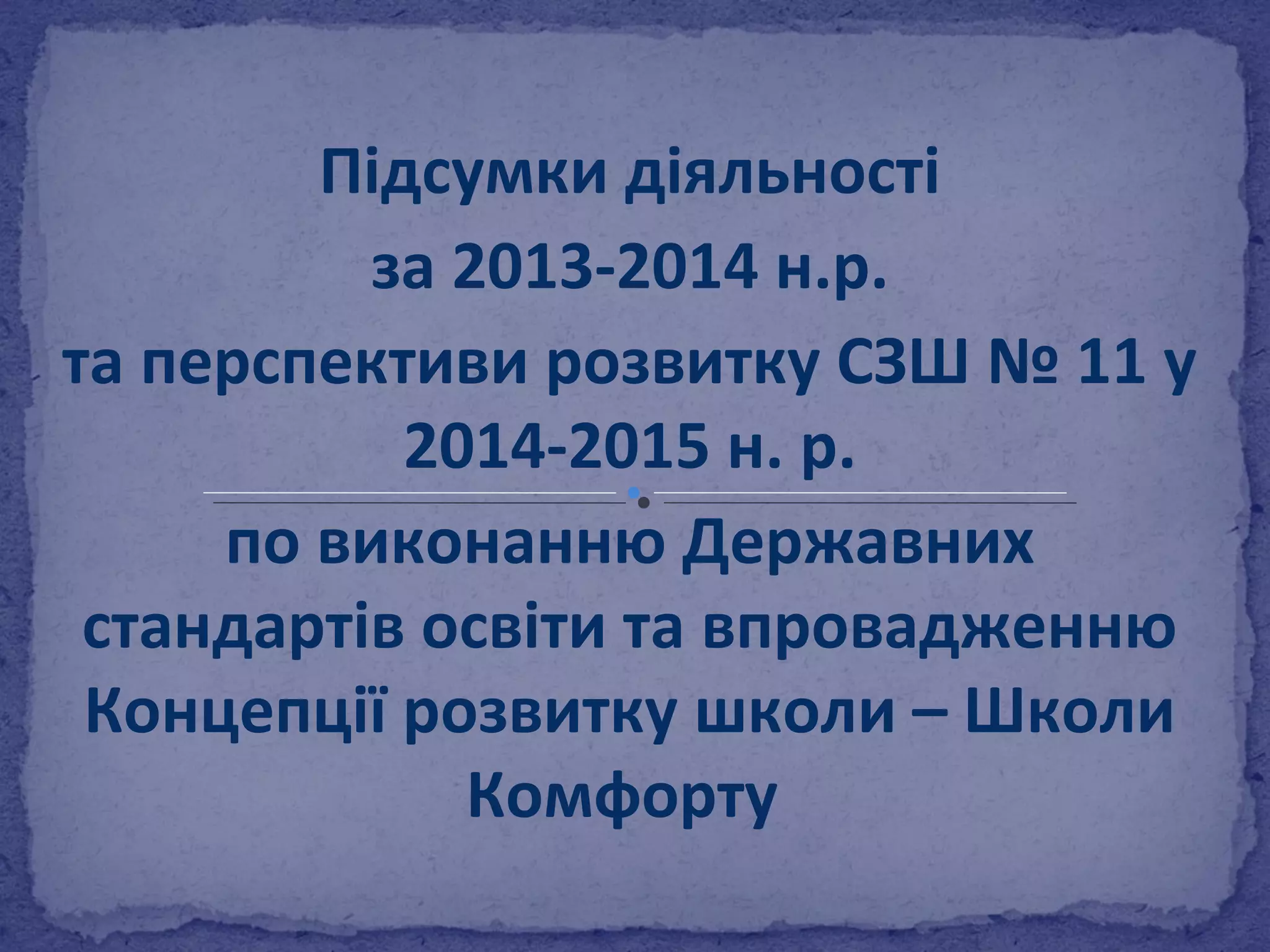 Підсумки діяльності
за 2013-2014 н.р.
та перспективи розвитку СЗШ № 11 у 2014-2015 н. р.

по виконанню Державних стандартів освіти та впровадженню Концепції розвитку школи – Школи Комфорту